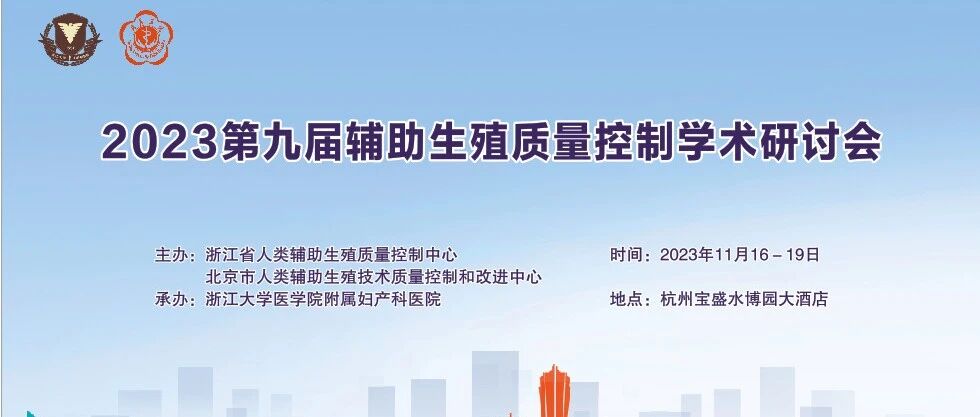 2023第九届辅助生殖质量控制学术研讨会

主办：浙江省人类辅助生殖质量控制中心
北京市人类辅助生殖技术质量控制和改进中心
承办：浙江大学医学院附属妇产科医院

时间：2023年11月16－19日
地点：杭州宝盛水博园大酒店